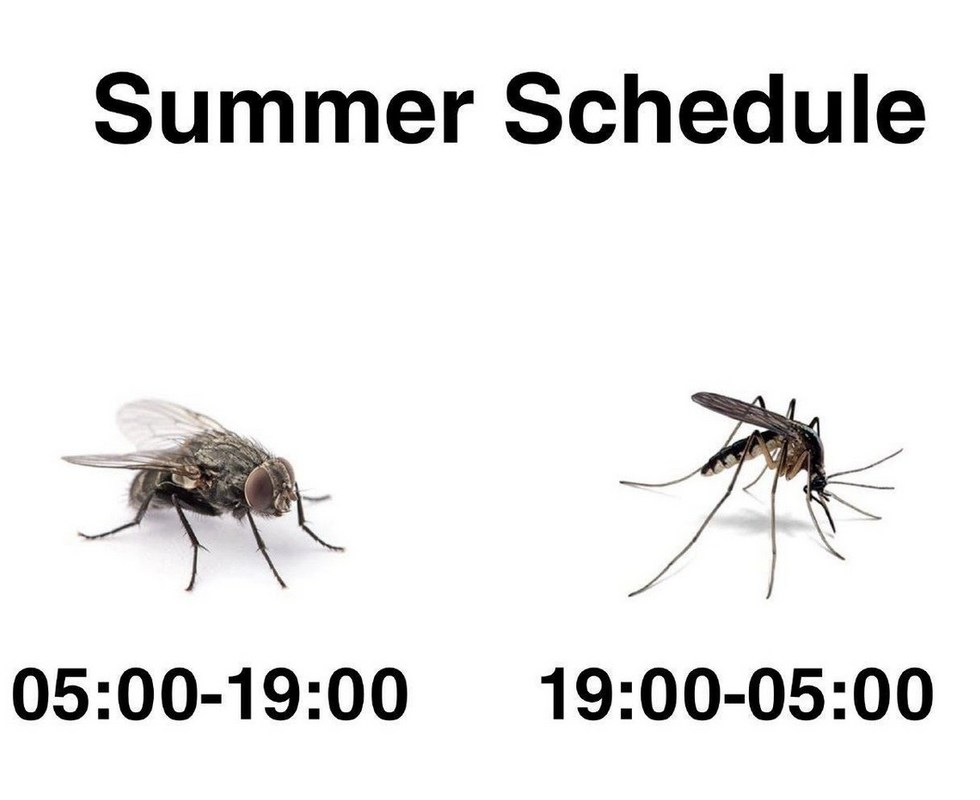 Summer Schedule

05:00-19:00

19:00-05:00